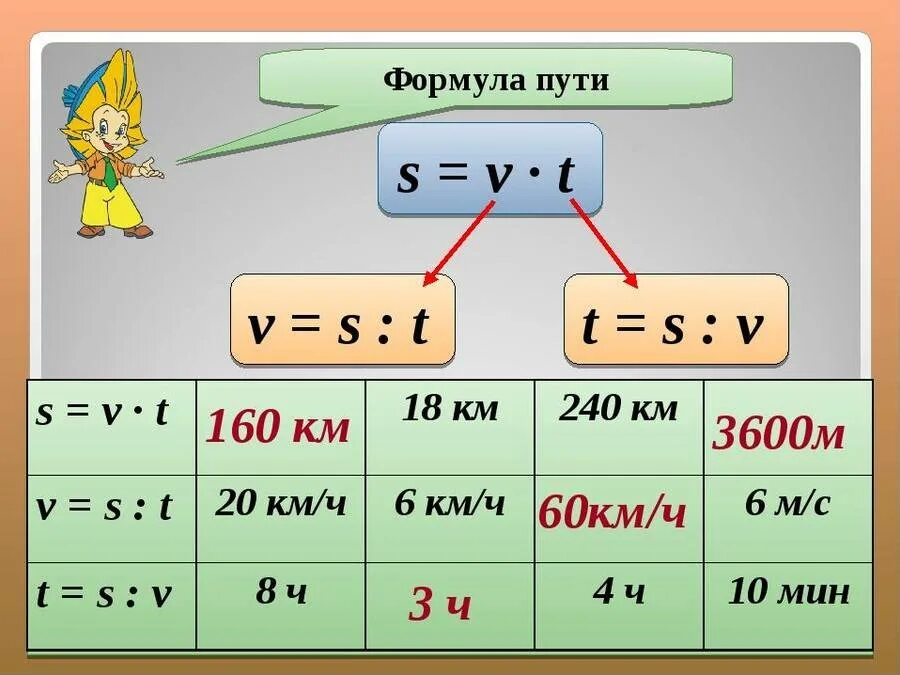 Формула пути

$s = v \cdot t$

$v = s : t$

$t = s : v$

| $s = v \cdot t$ | 160 км | 18 км | 240 км | 3600м |
|---|---|---|---|---|
| $v = s : t$ | 20 км/ч | 6 км/ч | 60км/ч | 6 м/с |
| $t = s : v$ | 8 ч | 3 ч | 4 ч | 10 мин |